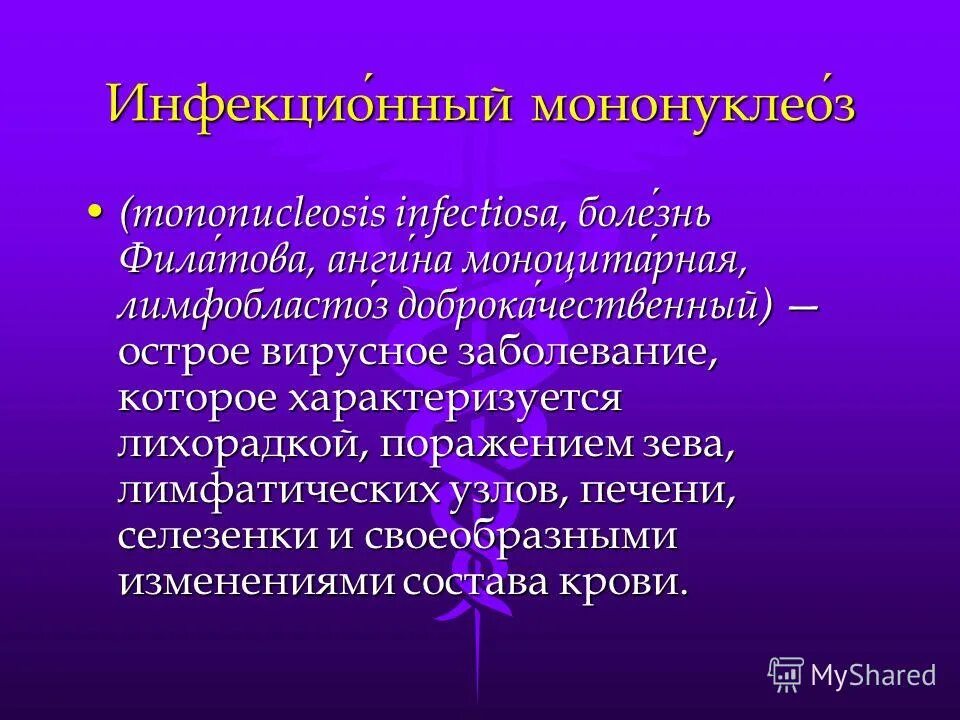 Инфекцио́нный мононуклео́з

• (mononucleosis infectiosa, боле́знь Фила́това, анги́на моноцита́рная, лимфобласто́з доброка́чественный) — острое вирусное заболевание, которое характеризуется лихорадкой, поражением зева, лимфатических узлов, печени, селезенки и своеобразными изменениями состава крови.

MyShared